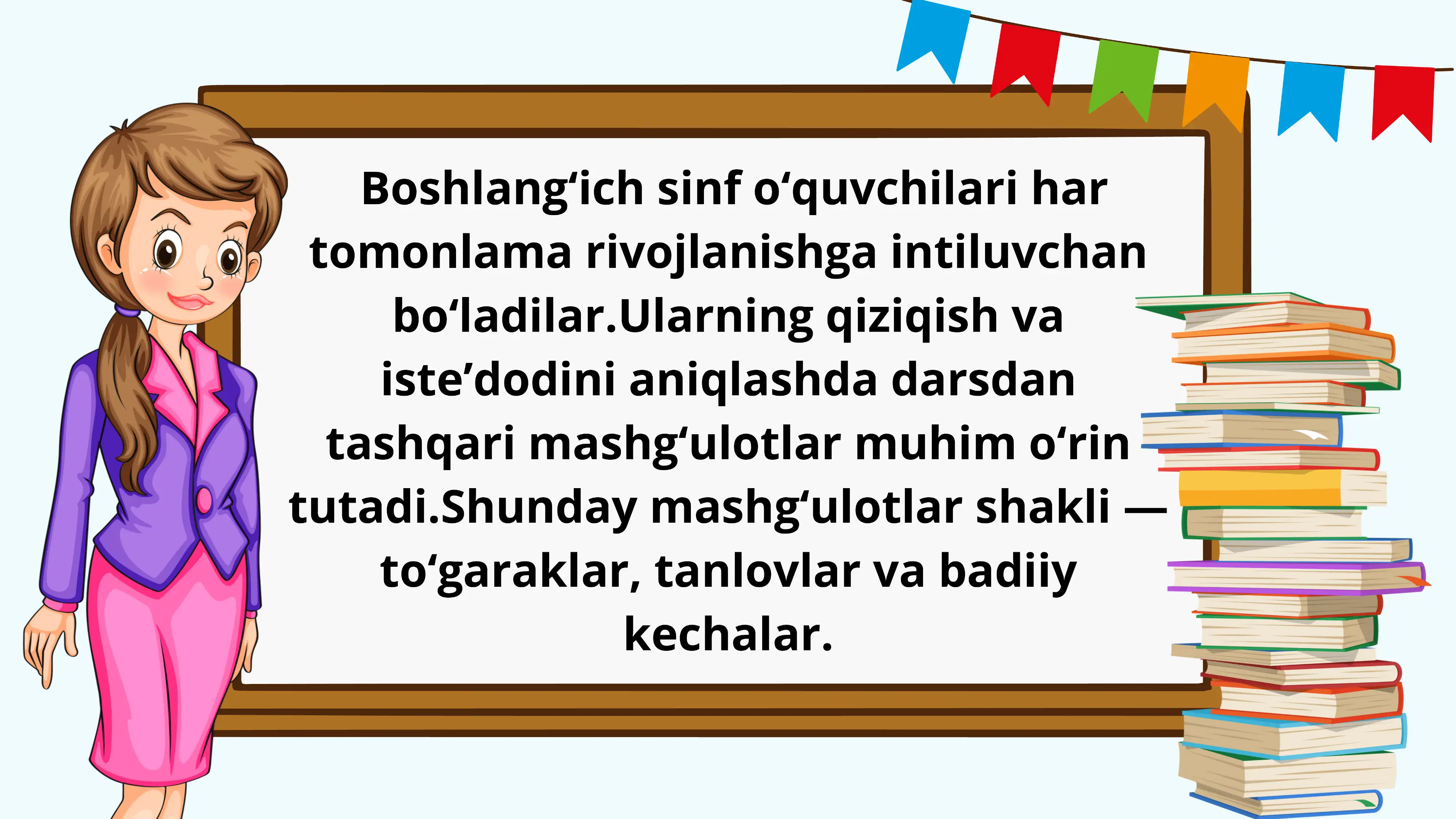 Boshlang‘ich sinf o‘quvchilari har tomonlama rivojlanishga intiluvchan bo‘ladilar.Ularning qiziqish va iste’dodini aniqlashda darsdan tashqari mashg‘ulotlar muhim o‘rin tutadi.Shunday mashg‘ulotlar shakli — to‘garaklar, tanlovlar va badiiy kechalar.